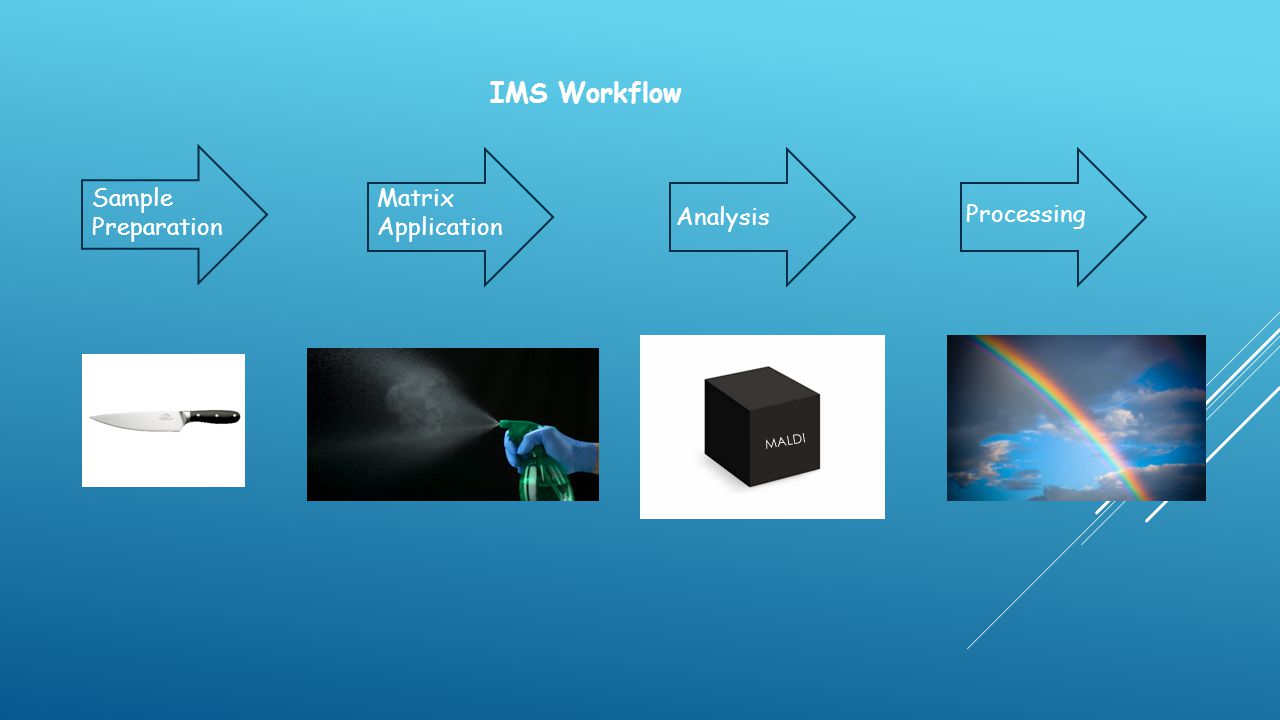 IMS Workflow

Sample Preparation

Matrix Application

Analysis

Processing

MALDI